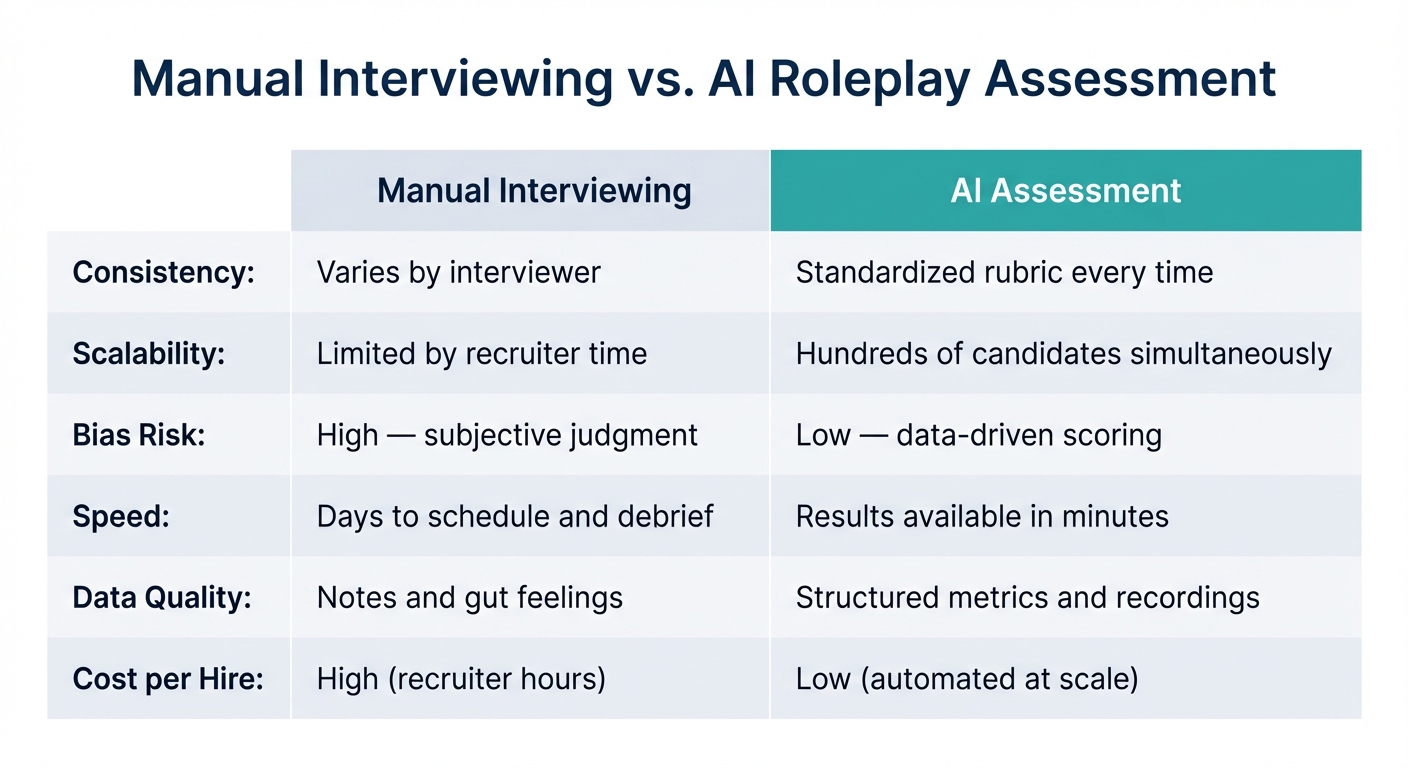 Manual Interviewing vs. AI Roleplay Assessment

| | Manual Interviewing | AI Assessment |
|---|---|---|
| Consistency: | Varies by interviewer | Standardized rubric every time |
| Scalability: | Limited by recruiter time | Hundreds of candidates simultaneously |
| Bias Risk: | High — subjective judgment | Low — data-driven scoring |
| Speed: | Days to schedule and debrief | Results available in minutes |
| Data Quality: | Notes and gut feelings | Structured metrics and recordings |
| Cost per Hire: | High (recruiter hours) | Low (automated at scale) |